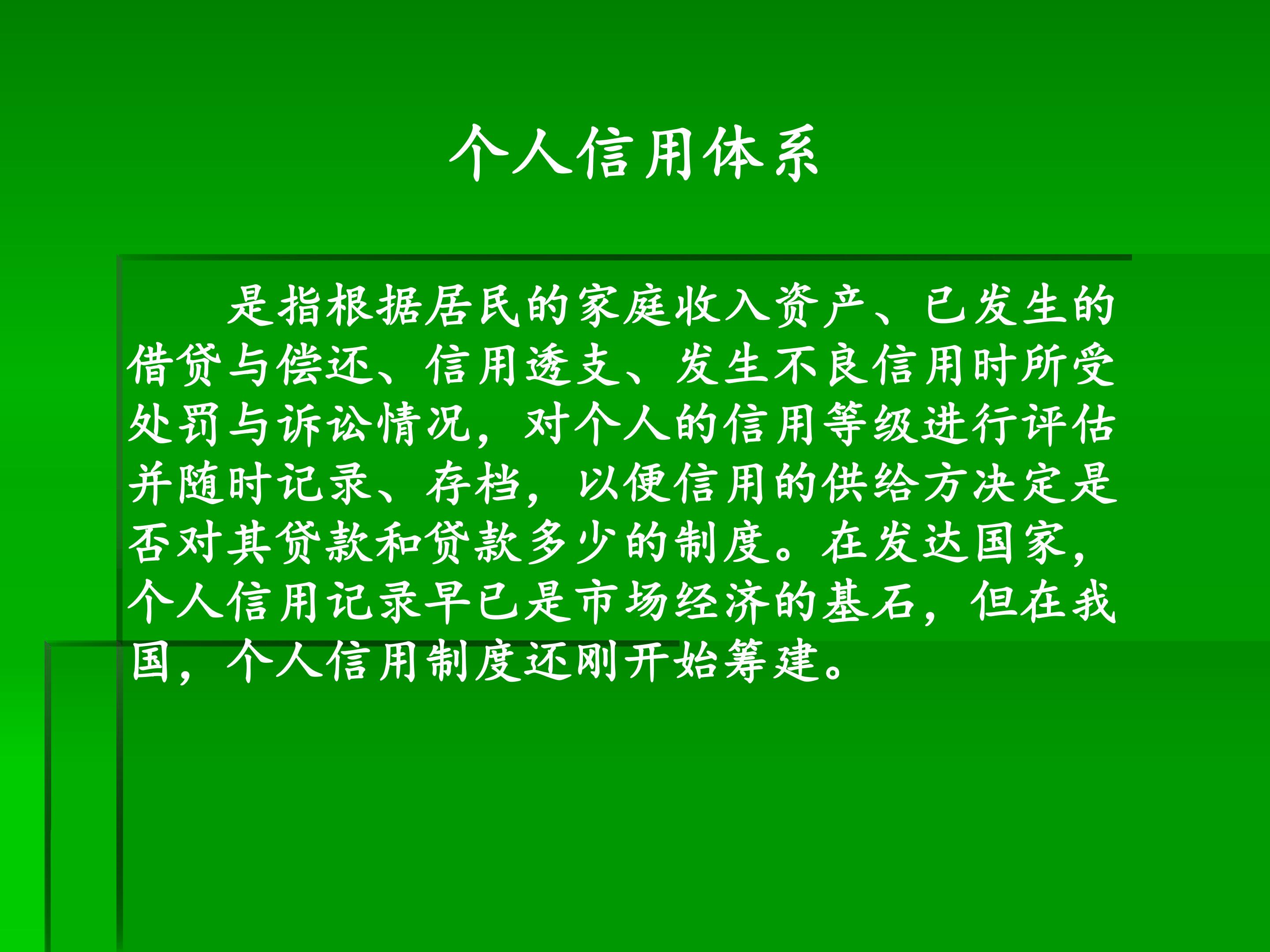 个人信用体系

是指根据居民的家庭收入资产、已发生的借贷与偿还、信用透支、发生不良信用时所受处罚与诉讼情况，对个人的信用等级进行评估并随时记录、存档，以便信用的供给方决定是否对其贷款和贷款多少的制度。在发达国家，个人信用记录早已是市场经济的基石，但在我国，个人信用制度还刚开始筹建。